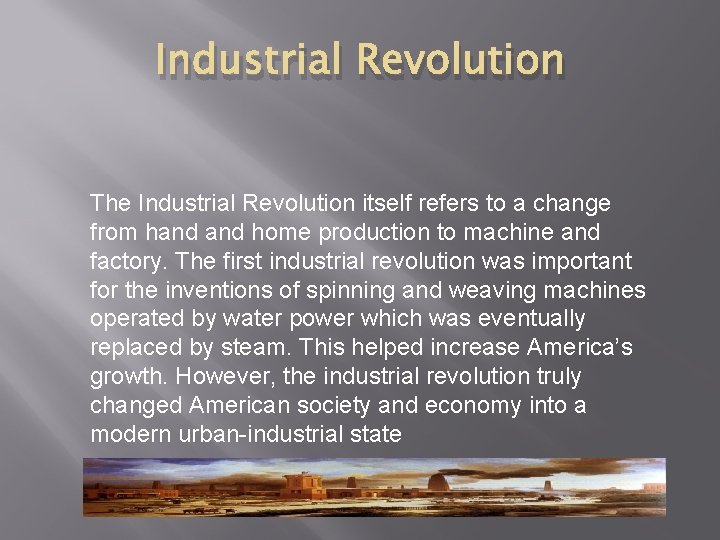 Industrial Revolution

The Industrial Revolution itself refers to a change from hand and home production to machine and factory. The first industrial revolution was important for the inventions of spinning and weaving machines operated by water power which was eventually replaced by steam. This helped increase America's growth. However, the industrial revolution truly changed American society and economy into a modern urban-industrial state